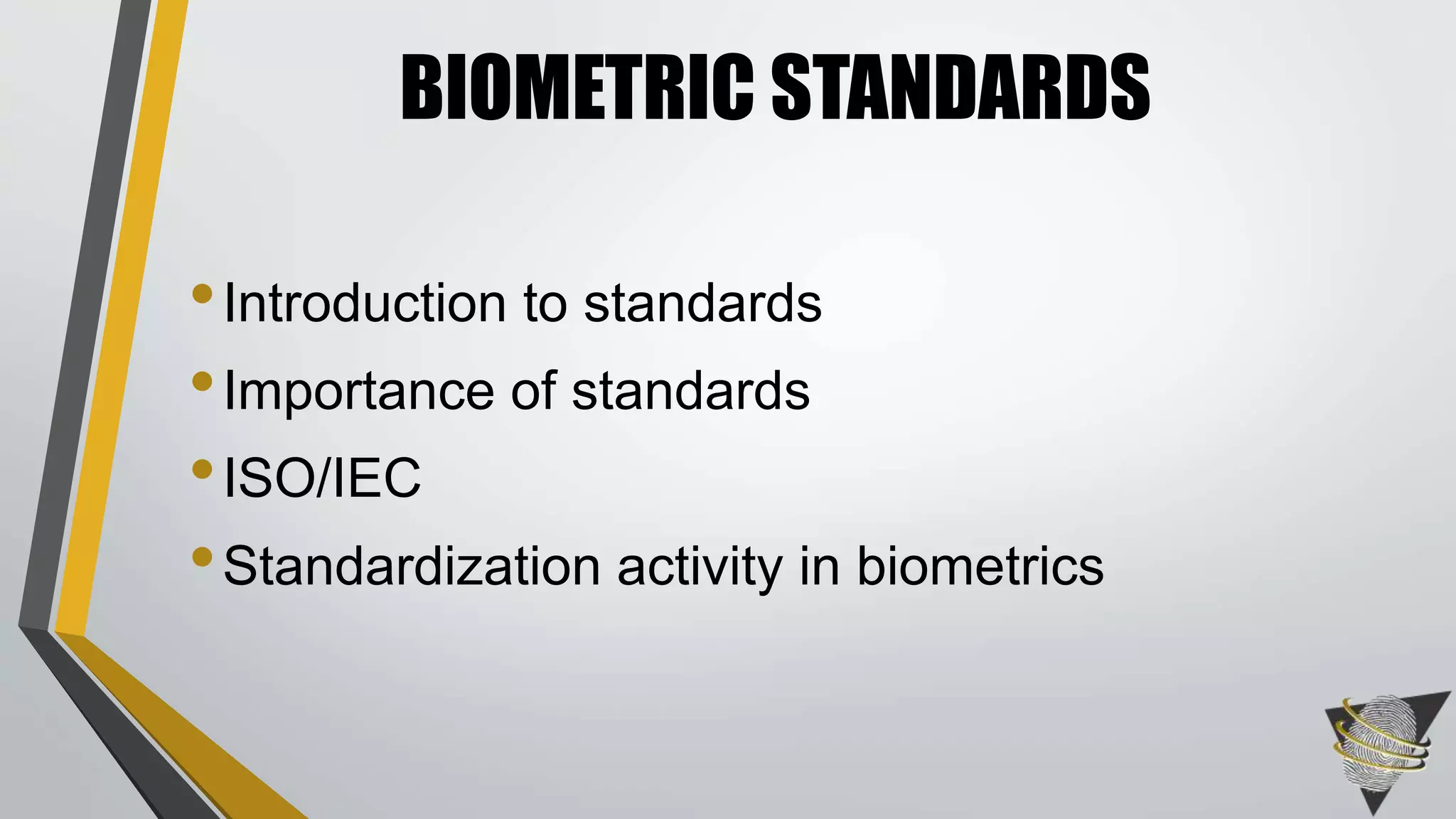 BIOMETRIC STANDARDS

• Introduction to standards
• Importance of standards
• ISO/IEC
• Standardization activity in biometrics